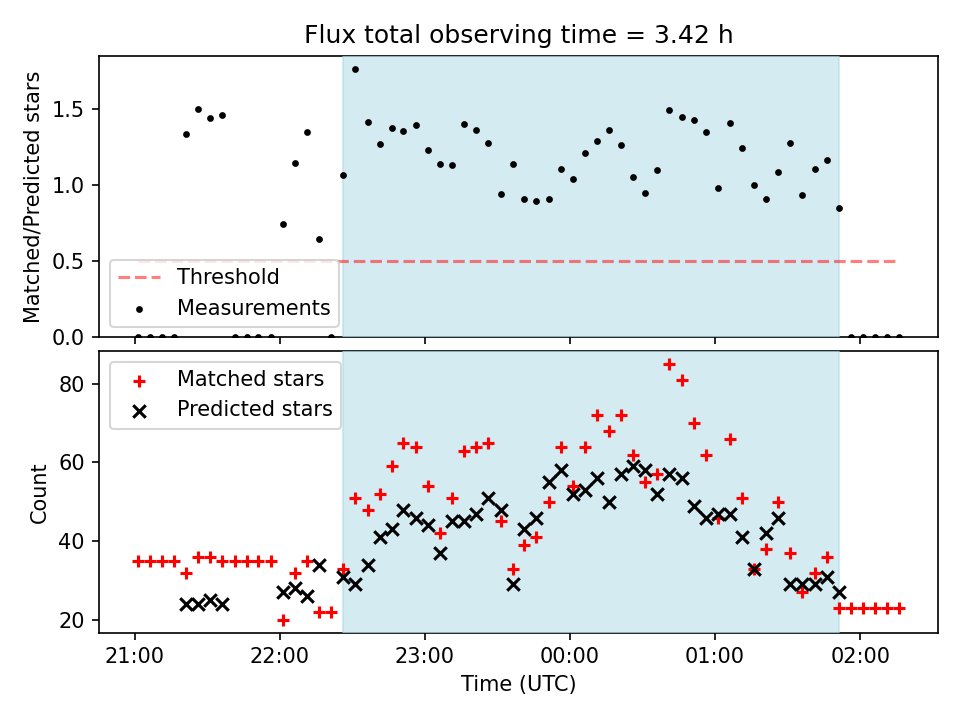 Flux total observing time = 3.42 h

Matched/Predicted stars

1.5
1.0
0.5
0.0

Threshold
Measurements

Matched stars
Predicted stars

Count

80
60
40
20

21:00
22:00
23:00
00:00
01:00
02:00

Time (UTC)